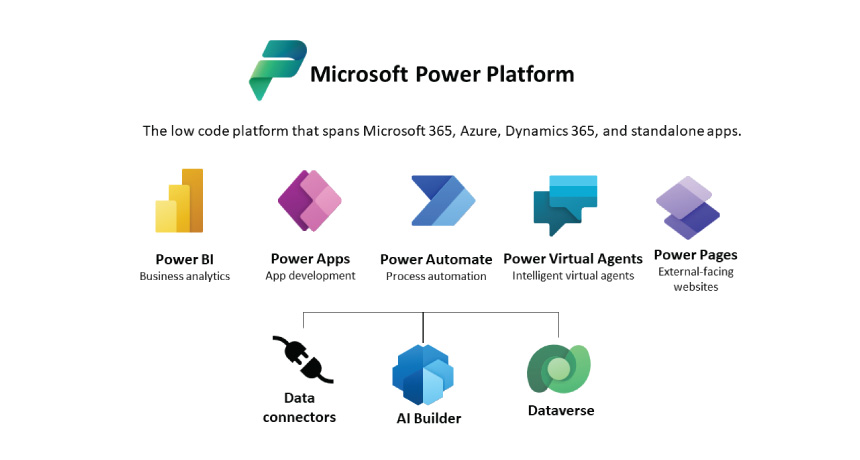 Microsoft Power Platform

The low code platform that spans Microsoft 365, Azure, Dynamics 365, and standalone apps.

Power BI
Business analytics

Power Apps
App development

Power Automate
Process automation

Power Virtual Agents
Intelligent virtual agents

Power Pages
External-facing websites

Data connectors

AI Builder

Dataverse